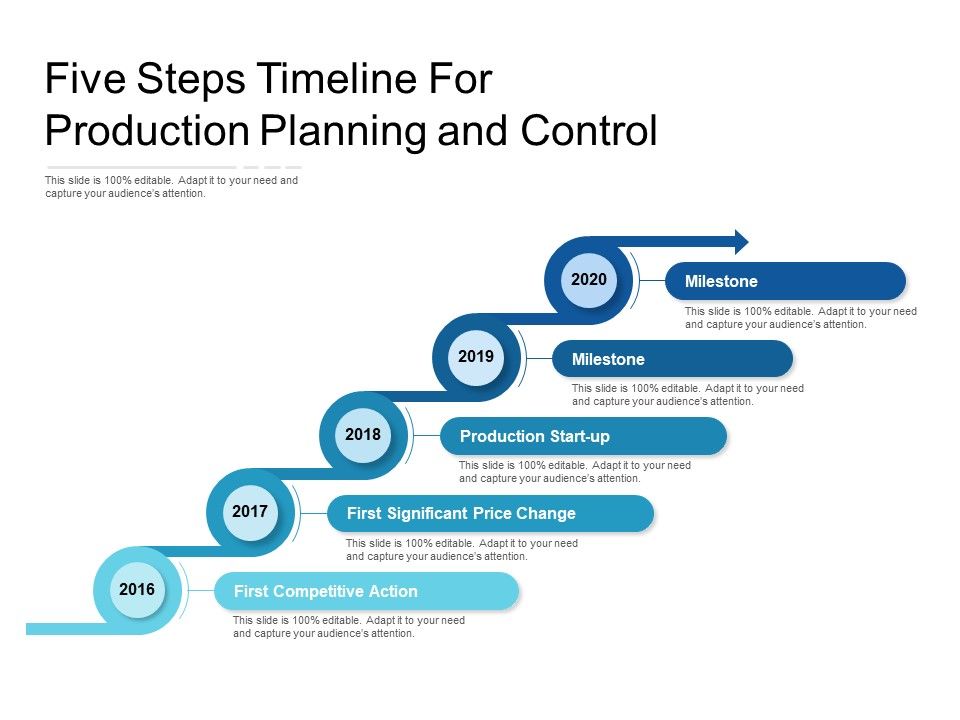 Five Steps Timeline For Production Planning and Control

This slide is 100% editable. Adapt it to your need and capture your audience's attention.

2020

Milestone

This slide is 100% editable. Adapt it to your need and capture your audience's attention.

2019

Milestone

This slide is 100% editable. Adapt it to your need and capture your audience's attention.

2018

Production Start-up

This slide is 100% editable. Adapt it to your need and capture your audience's attention.

2017

First Significant Price Change

This slide is 100% editable. Adapt it to your need and capture your audience's attention.

2016

First Competitive Action

This slide is 100% editable. Adapt it to your need and capture your audience's attention.